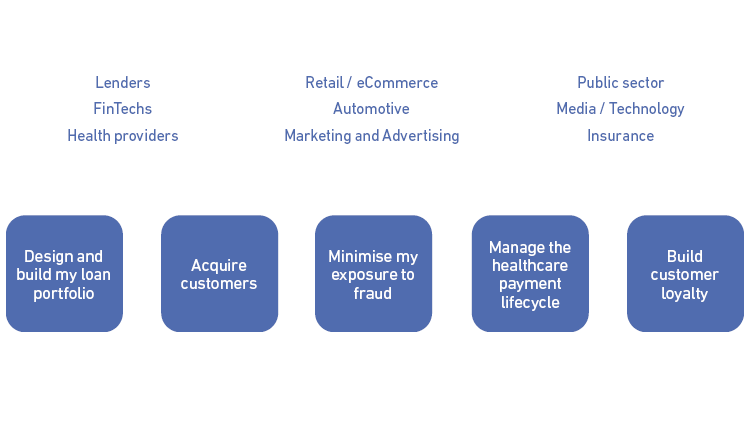 Lenders
FinTechs
Health providers

Retail / eCommerce
Automotive
Marketing and Advertising

Public sector
Media / Technology
Insurance

Design and build my loan portfolio

Acquire customers

Minimise my exposure to fraud

Manage the healthcare payment lifecycle

Build customer loyalty